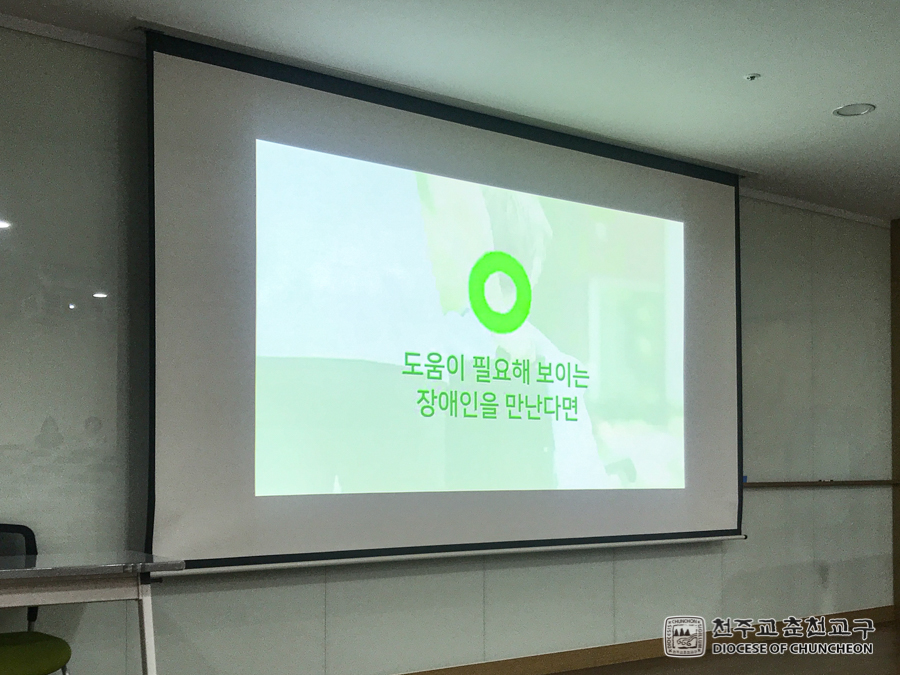 도움이 필요해 보이는
장애인을 만난다면

천주교춘천교구
DIOCESE OF CHUNCHEON